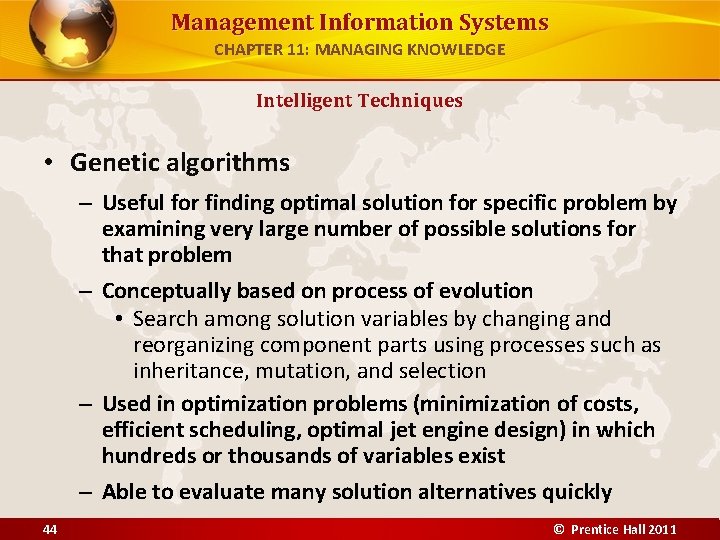 Management Information Systems
CHAPTER 11: MANAGING KNOWLEDGE

Intelligent Techniques

• Genetic algorithms
– Useful for finding optimal solution for specific problem by examining very large number of possible solutions for that problem
– Conceptually based on process of evolution
• Search among solution variables by changing and reorganizing component parts using processes such as inheritance, mutation, and selection
– Used in optimization problems (minimization of costs, efficient scheduling, optimal jet engine design) in which hundreds or thousands of variables exist
– Able to evaluate many solution alternatives quickly

44

© Prentice Hall 2011